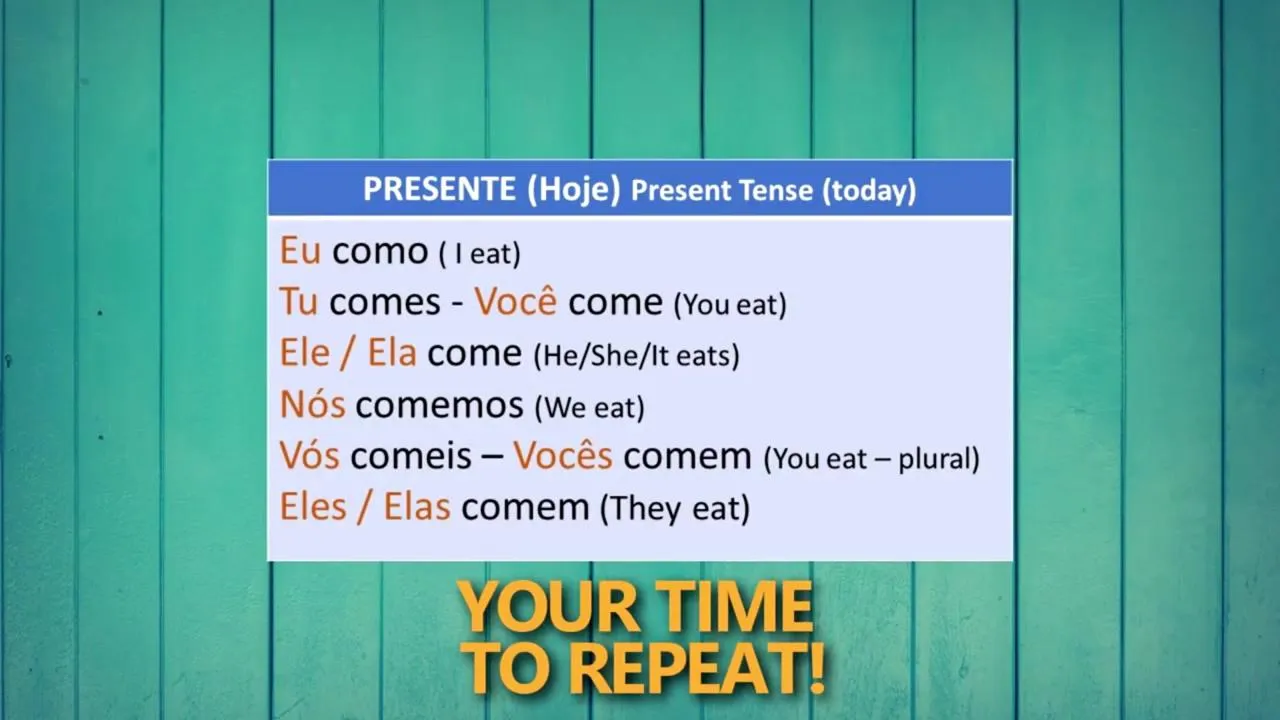 PRESENTE (Hoje) Present Tense (today)

Eu como ( I eat)
Tu comes - Você come (You eat)
Ele / Ela come (He/She/It eats)
Nós comemos (We eat)
Vós comeis – Vocês comem (You eat – plural)
Eles / Elas comem (They eat)

YOUR TIME TO REPEAT!